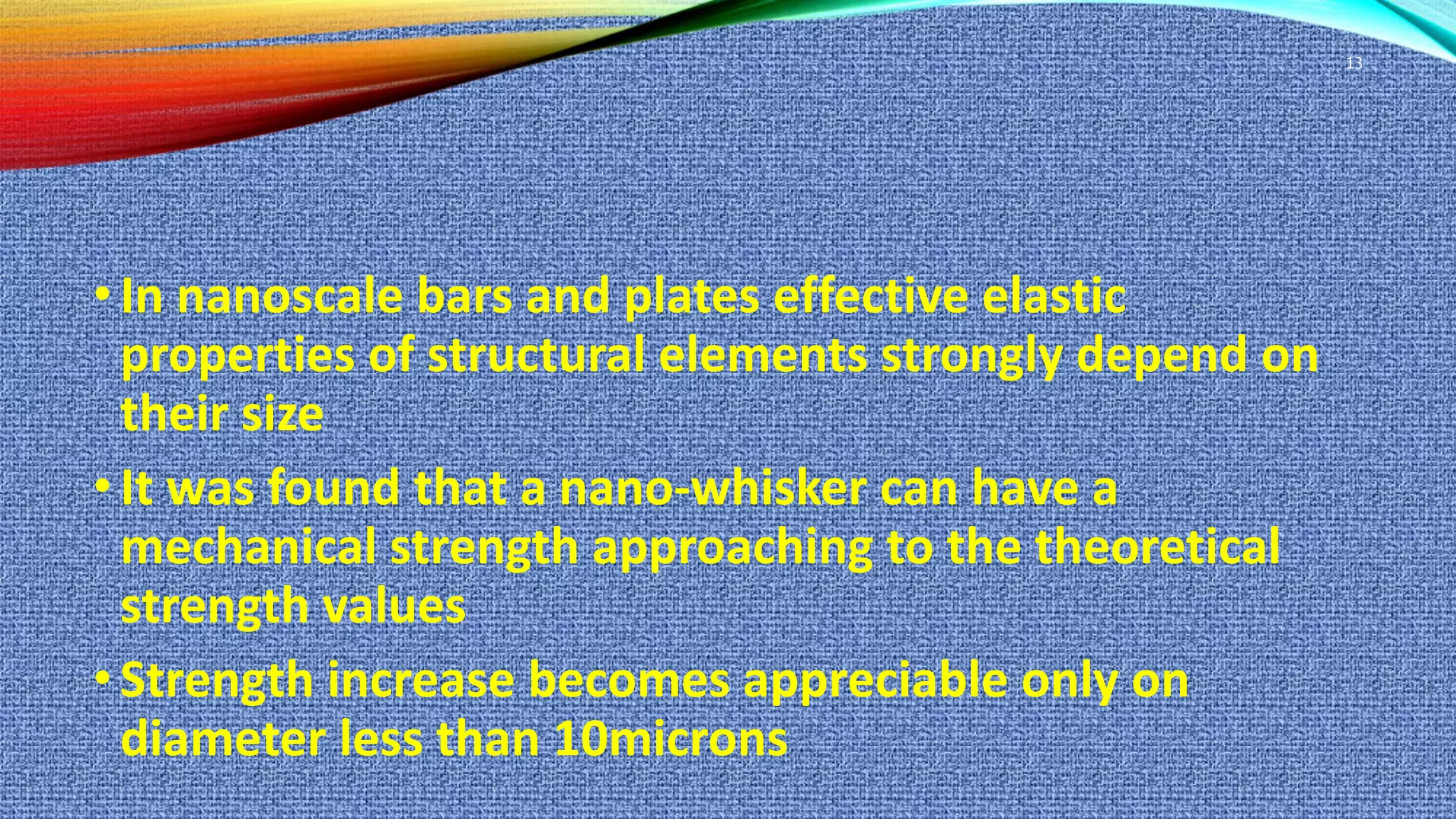 13

• In nanoscale bars and plates effective elastic properties of structural elements strongly depend on their size

• It was found that a nano-whisker can have a mechanical strength approaching to the theoretical strength values

• Strength increase becomes appreciable only on diameter less than 10microns